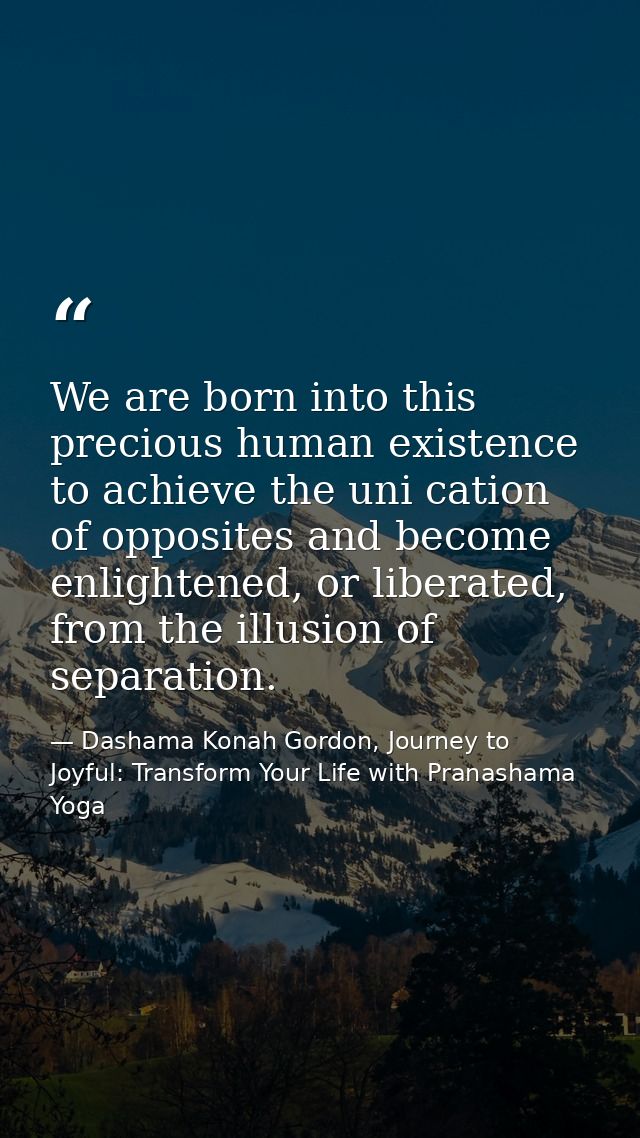 “

We are born into this precious human existence to achieve the uni cation of opposites and become enlightened, or liberated, from the illusion of separation.

— Dashama Konah Gordon, Journey to Joyful: Transform Your Life with Pranashama Yoga